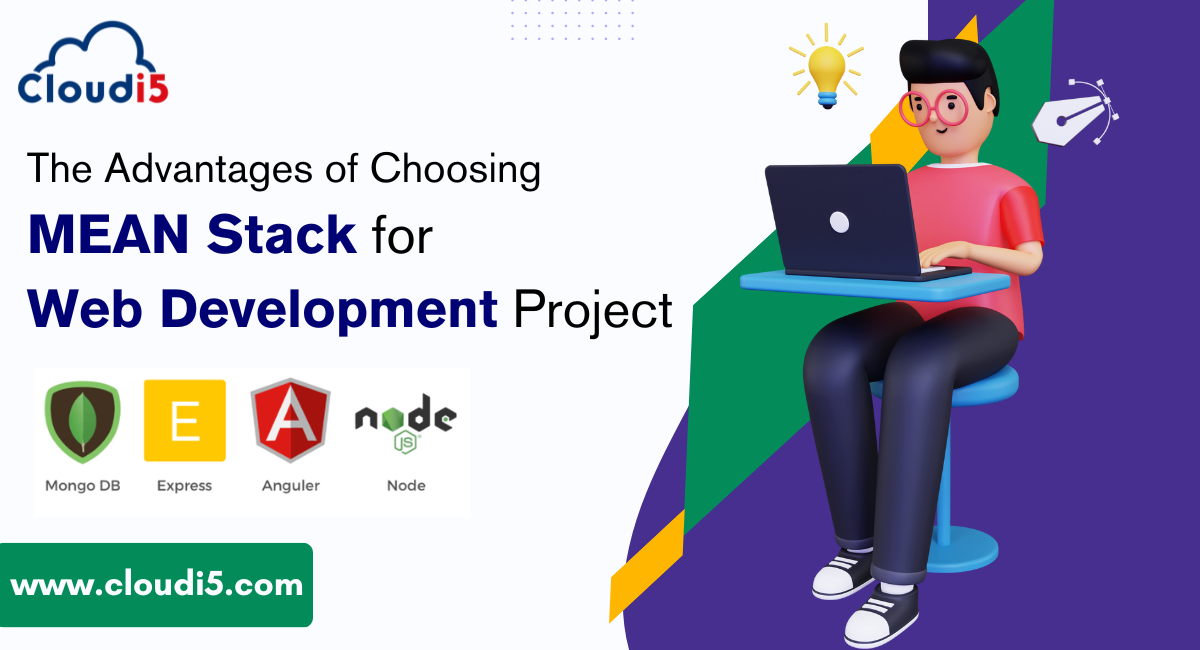 Cloudi5

The Advantages of Choosing
MEAN Stack for
Web Development Project

E

A

node
JS

Mongo DB
Express
Anguler
Node

www.cloudi5.com